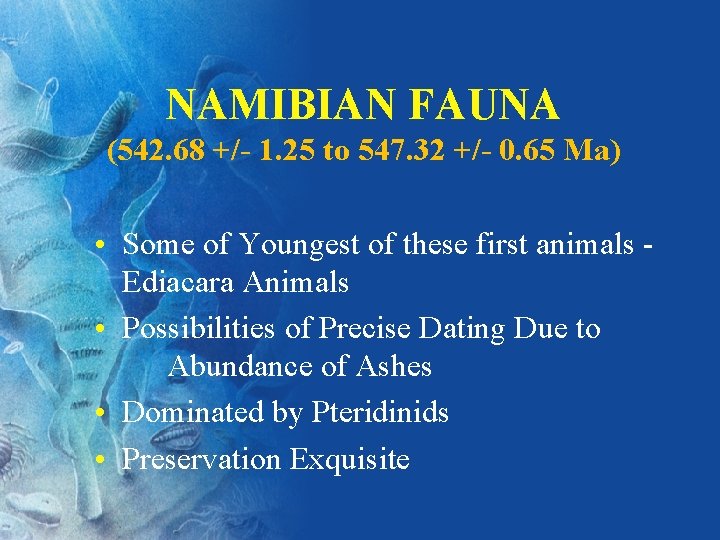 NAMIBIAN FAUNA
(542.68 +/- 1.25 to 547.32 +/- 0.65 Ma)

• Some of Youngest of these first animals - Ediacara Animals
• Possibilities of Precise Dating Due to Abundance of Ashes
• Dominated by Pteridinids
• Preservation Exquisite